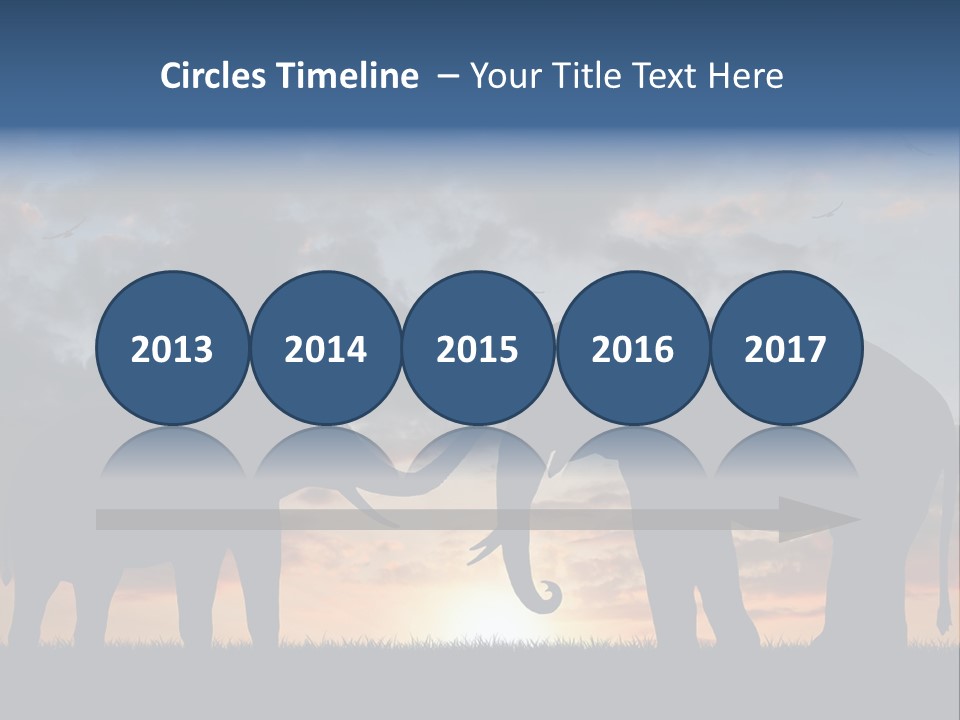 Circles Timeline – Your Title Text Here

2013

2014

2015

2016

2017